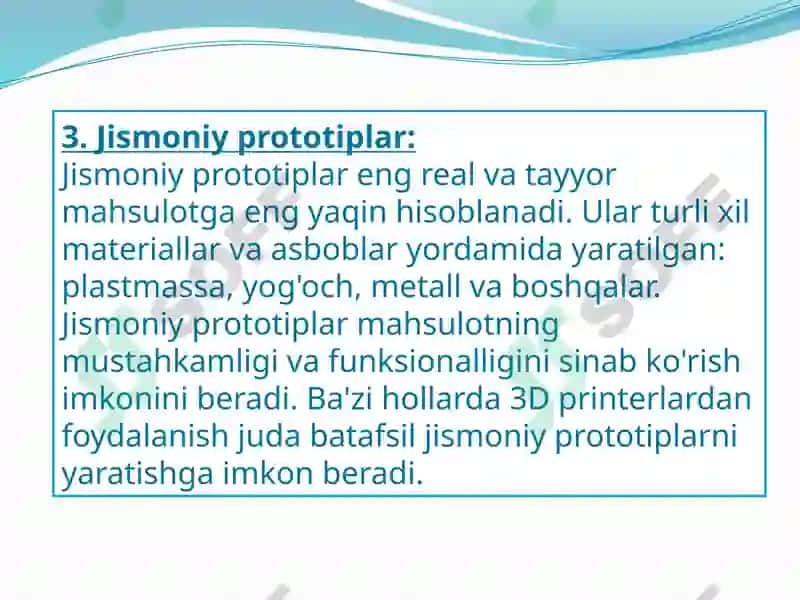 3. Jismoniy prototiplar:
Jismoniy prototiplar eng real va tayyor mahsulotga eng yaqin hisoblanadi. Ular turli xil materiallar va asboblar yordamida yaratilgan: plastmassa, yog'och, metall va boshqalar. Jismoniy prototiplar mahsulotning mustahkamligi va funksionalligini sinab ko'rish imkonini beradi. Ba'zi hollarda 3D printerlardan foydalanish juda batafsil jismoniy prototiplarni yaratishga imkon beradi.